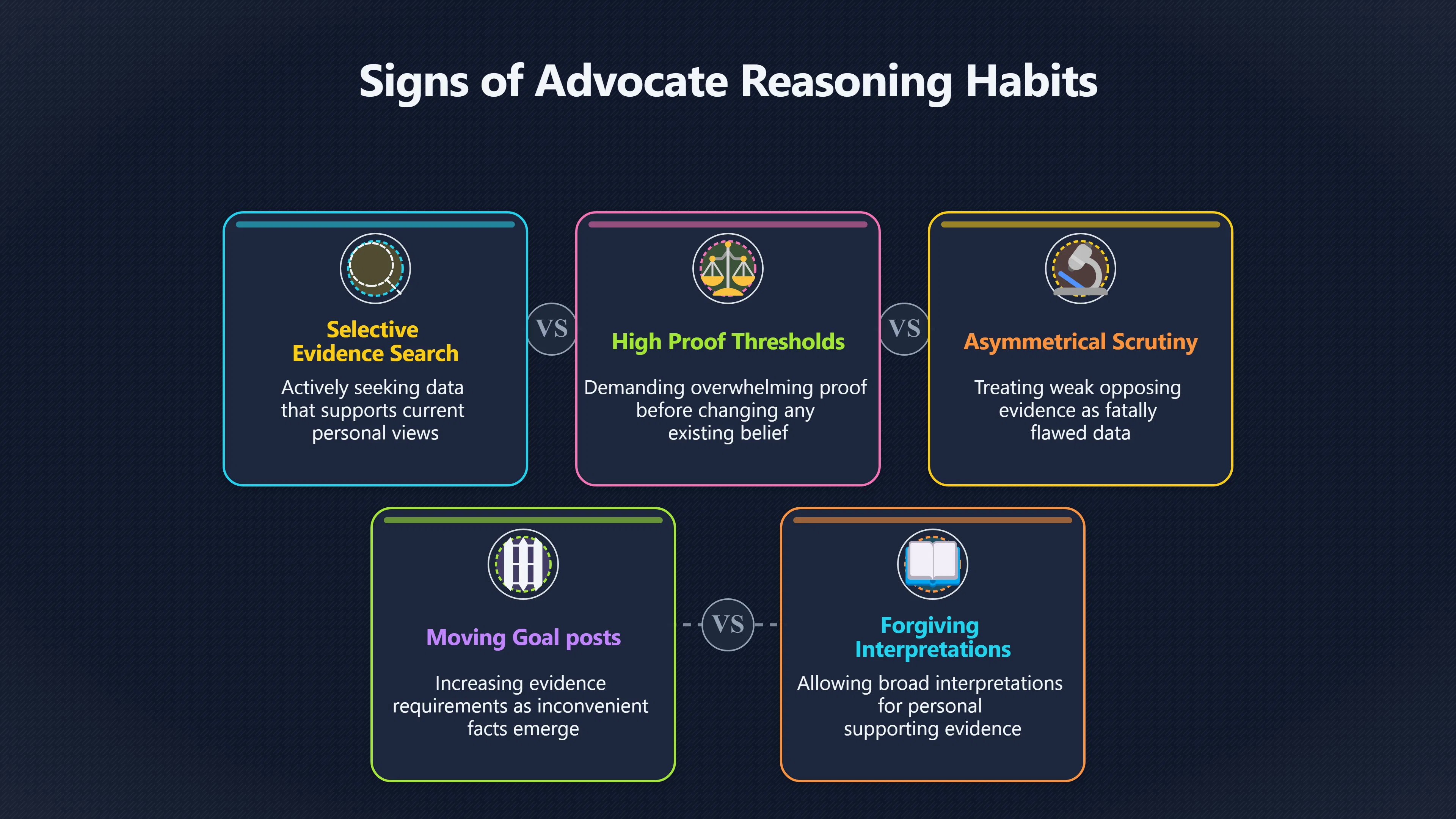 Signs of Advocate Reasoning Habits

Selective Evidence Search

Actively seeking data that supports current personal views

VS

High Proof Thresholds

Demanding overwhelming proof before changing any existing belief

VS

Asymmetrical Scrutiny

Treating weak opposing evidence as fatally flawed data

Moving Goal posts

Increasing evidence requirements as inconvenient facts emerge

VS

Forgiving Interpretations

Allowing broad interpretations for personal supporting evidence